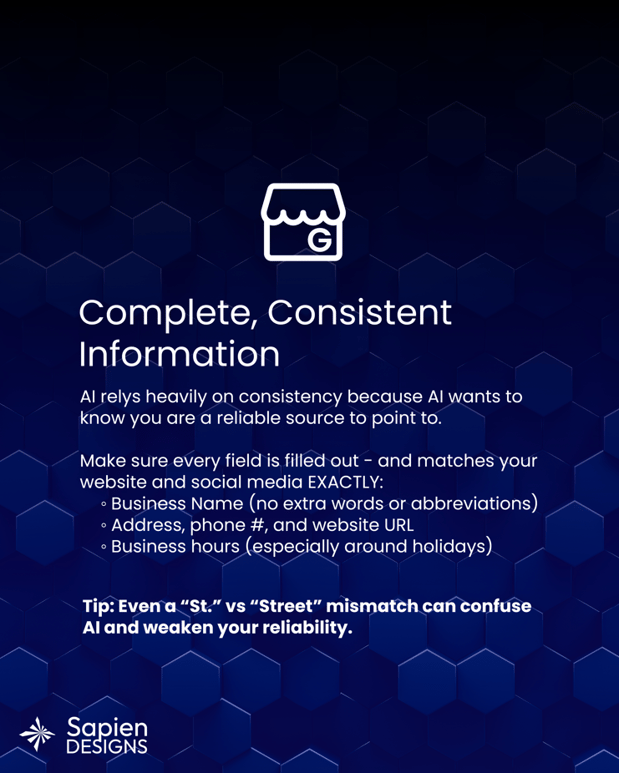 G

Complete, Consistent Information

AI relys heavily on consistency because AI wants to know you are a reliable source to point to.

Make sure every field is filled out - and matches your website and social media EXACTLY:
◦ Business Name (no extra words or abbreviations)
◦ Address, phone #, and website URL
◦ Business hours (especially around holidays)

Tip: Even a “St.” vs “Street” mismatch can confuse AI and weaken your reliability.

Sapien DESIGNS